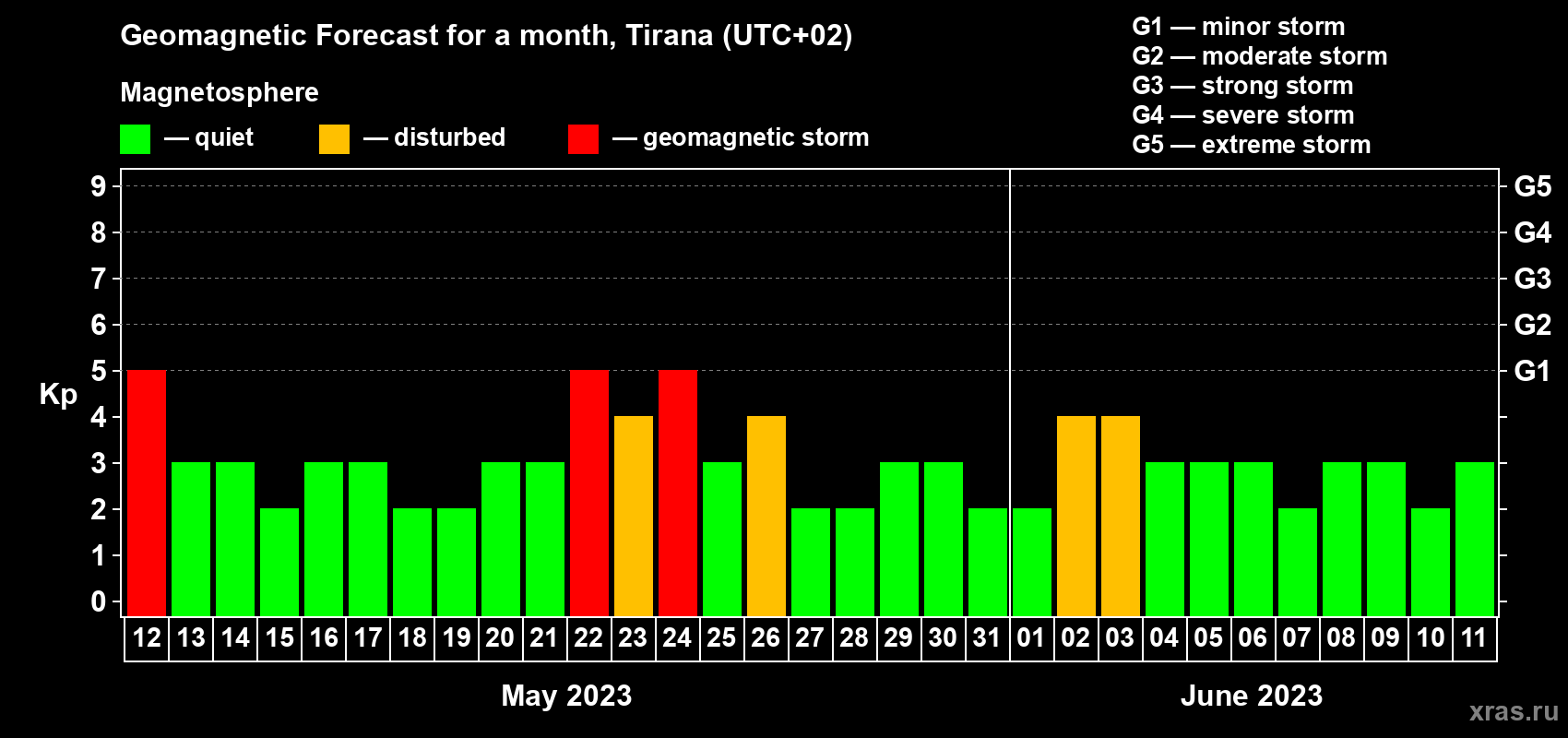 Geomagnetic Forecast for a month, Tirana (UTC+02)

Magnetosphere

— quiet — disturbed — geomagnetic storm

G1 — minor storm
G2 — moderate storm
G3 — strong storm
G4 — severe storm
G5 — extreme storm

Kp

9
8
7
6
5
4
3
2
1
0

G5
G4
G3
G2
G1

12 13 14 15 16 17 18 19 20 21 22 23 24 25 26 27 28 29 30 31 01 02 03 04 05 06 07 08 09 10 11

May 2023

June 2023

xras.ru